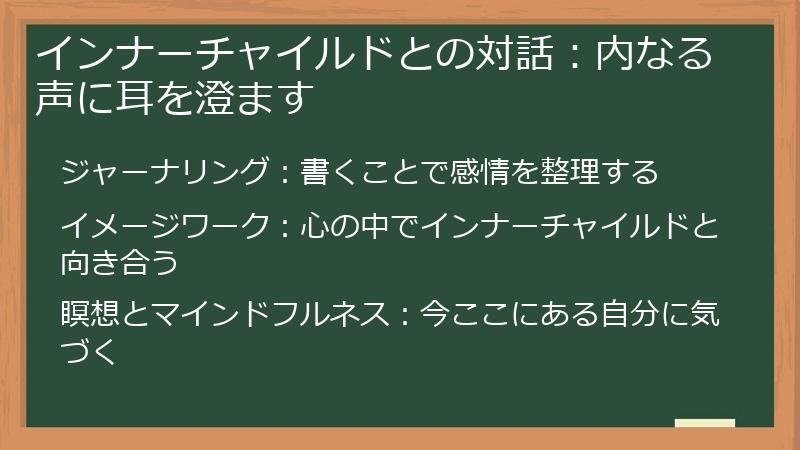 インナーチャイルドとの対話：内なる声に耳を澄ます

ジャーナリング：書くことで感情を整理する

イメージワーク：心の中でインナーチャイルドと向き合う

瞑想とマインドフルネス：今ここにある自分に気づく